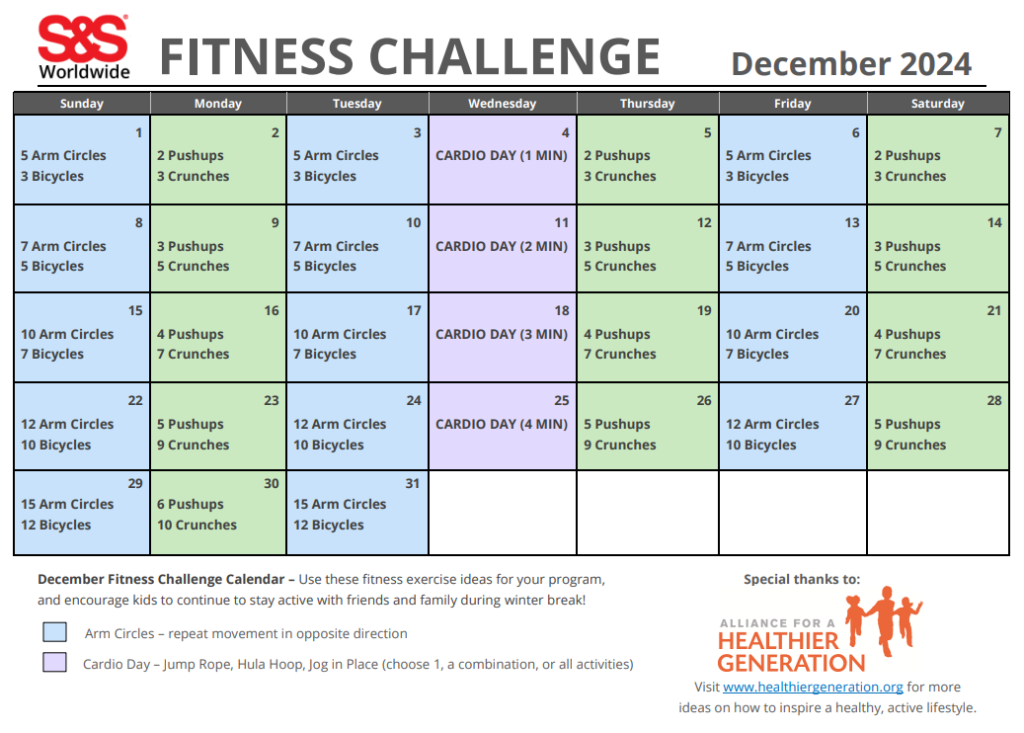 S&S Worldwide

FITNESS CHALLENGE

December 2024

| Sunday | Monday | Tuesday | Wednesday | Thursday | Friday | Saturday |
|---|---|---|---|---|---|---|
| 1 5 Arm Circles 3 Bicycles | 2 2 Pushups 3 Crunches | 3 5 Arm Circles 3 Bicycles | 4 CARDIO DAY (1 MIN) | 5 2 Pushups 3 Crunches | 6 5 Arm Circles 3 Bicycles | 7 2 Pushups 3 Crunches |
| 8 7 Arm Circles 5 Bicycles | 9 3 Pushups 5 Crunches | 10 7 Arm Circles 5 Bicycles | 11 CARDIO DAY (2 MIN) | 12 3 Pushups 5 Crunches | 13 7 Arm Circles 5 Bicycles | 14 3 Pushups 5 Crunches |
| 15 10 Arm Circles 7 Bicycles | 16 4 Pushups 7 Crunches | 17 10 Arm Circles 7 Bicycles | 18 CARDIO DAY (3 MIN) | 19 4 Pushups 7 Crunches | 20 10 Arm Circles 7 Bicycles | 21 4 Pushups 7 Crunches |
| 22 12 Arm Circles 10 Bicycles | 23 5 Pushups 9 Crunches | 24 12 Arm Circles 10 Bicycles | 25 CARDIO DAY (4 MIN) | 26 5 Pushups 9 Crunches | 27 12 Arm Circles 10 Bicycles | 28 5 Pushups 9 Crunches |
| 29 15 Arm Circles 12 Bicycles | 30 6 Pushups 10 Crunches | 31 15 Arm Circles 12 Bicycles | | | | |

December Fitness Challenge Calendar – Use these fitness exercise ideas for your program, and encourage kids to continue to stay active with friends and family during winter break!

Arm Circles – repeat movement in opposite direction

Cardio Day – Jump Rope, Hula Hoop, Jog in Place (choose 1, a combination, or all activities)

Special thanks to:

ALLIANCE FOR A HEALTHIER GENERATION

Visit www.healthiergeneration.org for more ideas on how to inspire a healthy, active lifestyle.